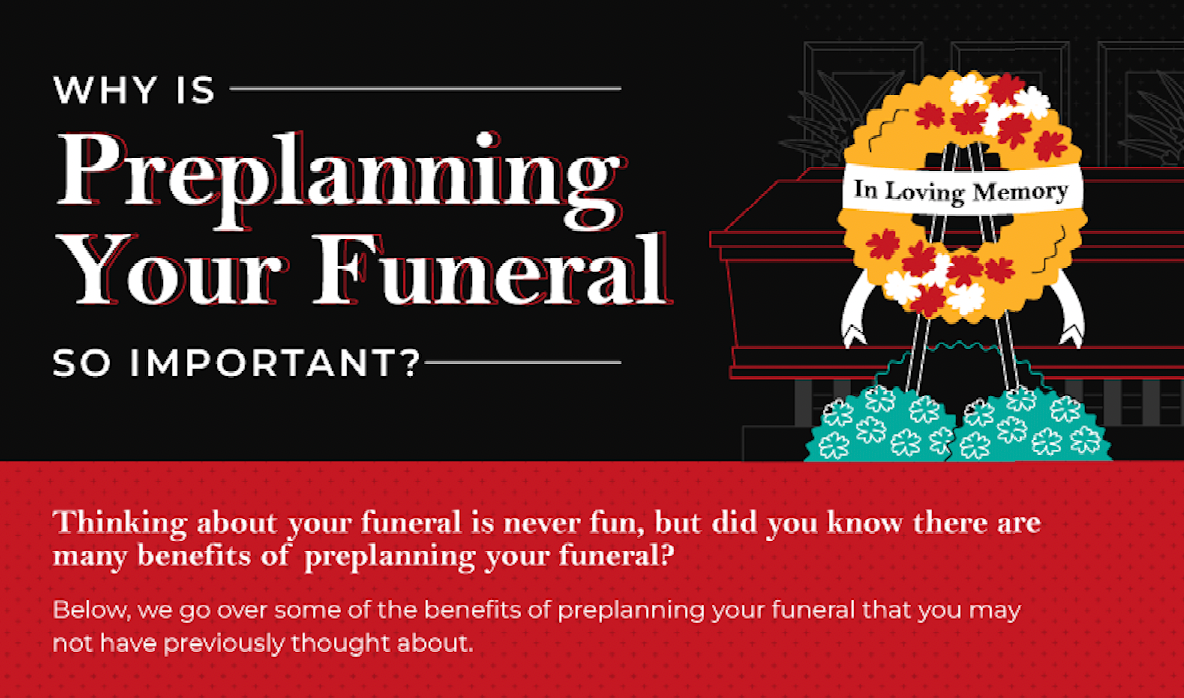 WHY IS

Preplanning Your Funeral

SO IMPORTANT?

In Loving Memory

Thinking about your funeral is never fun, but did you know there are many benefits of preplanning your funeral?

Below, we go over some of the benefits of preplanning your funeral that you may not have previously thought about.